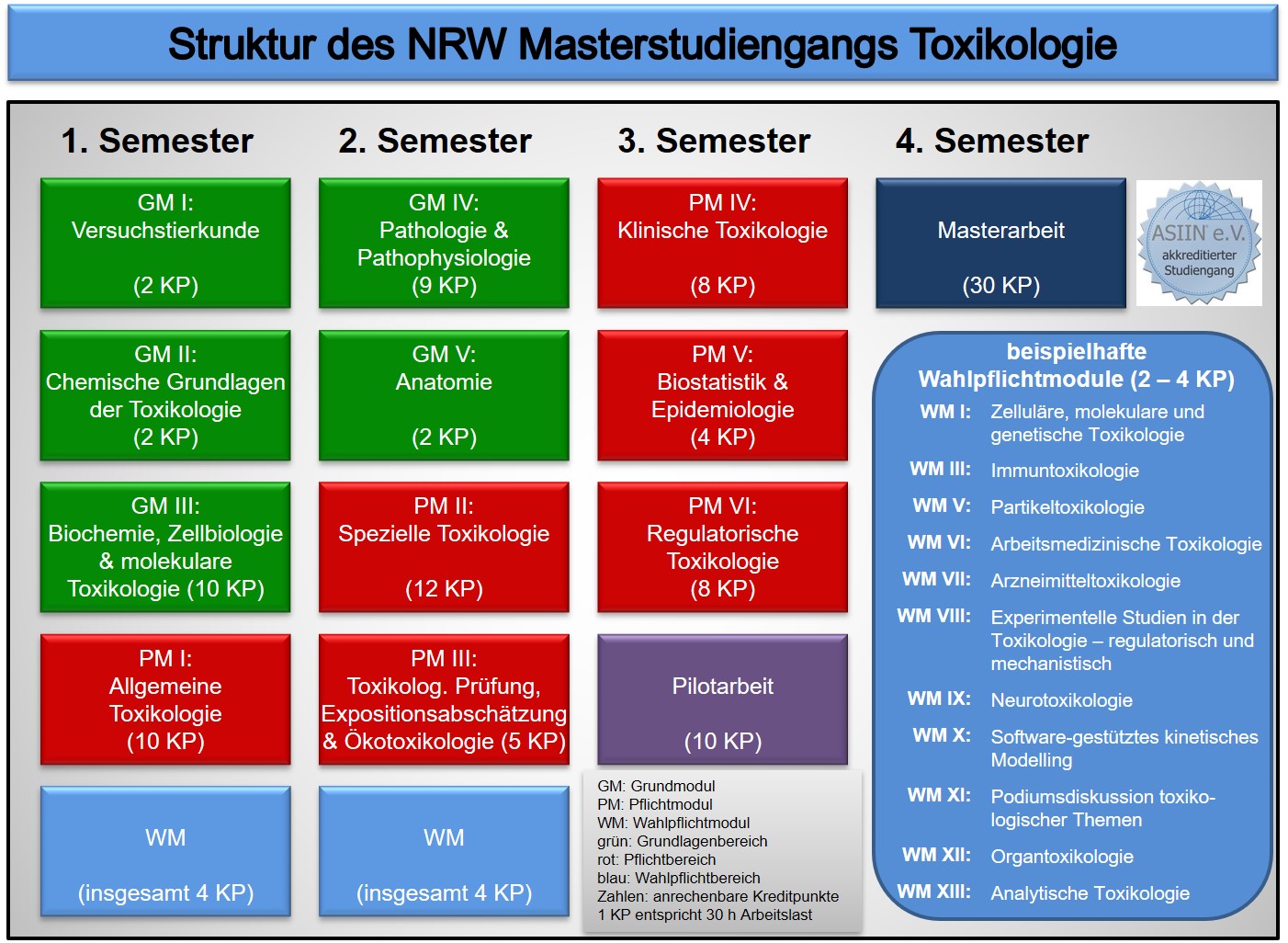 Struktur des NRW Masterstudiengangs Toxikologie

1. Semester

GM I:
Versuchstierkunde
(2 KP)

GM II:
Chemische Grundlagen der Toxikologie
(2 KP)

GM III:
Biochemie, Zellbiologie & molekulare Toxikologie (10 KP)

PM I:
Allgemeine Toxikologie
(10 KP)

WM
(insgesamt 4 KP)

2. Semester

GM IV:
Pathologie & Pathophysiologie
(9 KP)

GM V:
Anatomie
(2 KP)

PM II:
Spezielle Toxikologie
(12 KP)

PM III:
Toxikolog. Prüfung, Expositionsabschätzung & Ökotoxikologie (5 KP)

WM
(insgesamt 4 KP)

3. Semester

PM IV:
Klinische Toxikologie
(8 KP)

PM V:
Biostatistik & Epidemiologie
(4 KP)

PM VI:
Regulatorische Toxikologie
(8 KP)

Pilotarbeit
(10 KP)

GM: Grundmodul
PM: Pflichtmodul
WM: Wahlpflichtmodul
grün: Grundlagenbereich
rot: Pflichtbereich
blau: Wahlpflichtbereich
Zahlen: anrechenbare Kreditpunkte
1 KP entspricht 30 h Arbeitslast

4. Semester

Masterarbeit
(30 KP)

ASIIN e.V.
akkreditierter Studiengang

beispielhafte Wahlpflichtmodule (2 – 4 KP)
WM I: Zelluläre, molekulare und genetische Toxikologie
WM III: Immuntoxikologie
WM V: Partikeltoxikologie
WM VI: Arbeitsmedizinische Toxikologie
WM VII: Arzneimitteltoxikologie
WM VIII: Experimentelle Studien in der Toxikologie – regulatorisch und mechanistisch
WM IX: Neurotoxikologie
WM X: Software-gestütztes kinetisches Modelling
WM XI: Podiumsdiskussion toxikologischer Themen
WM XII: Organtoxikologie
WM XIII: Analytische Toxikologie